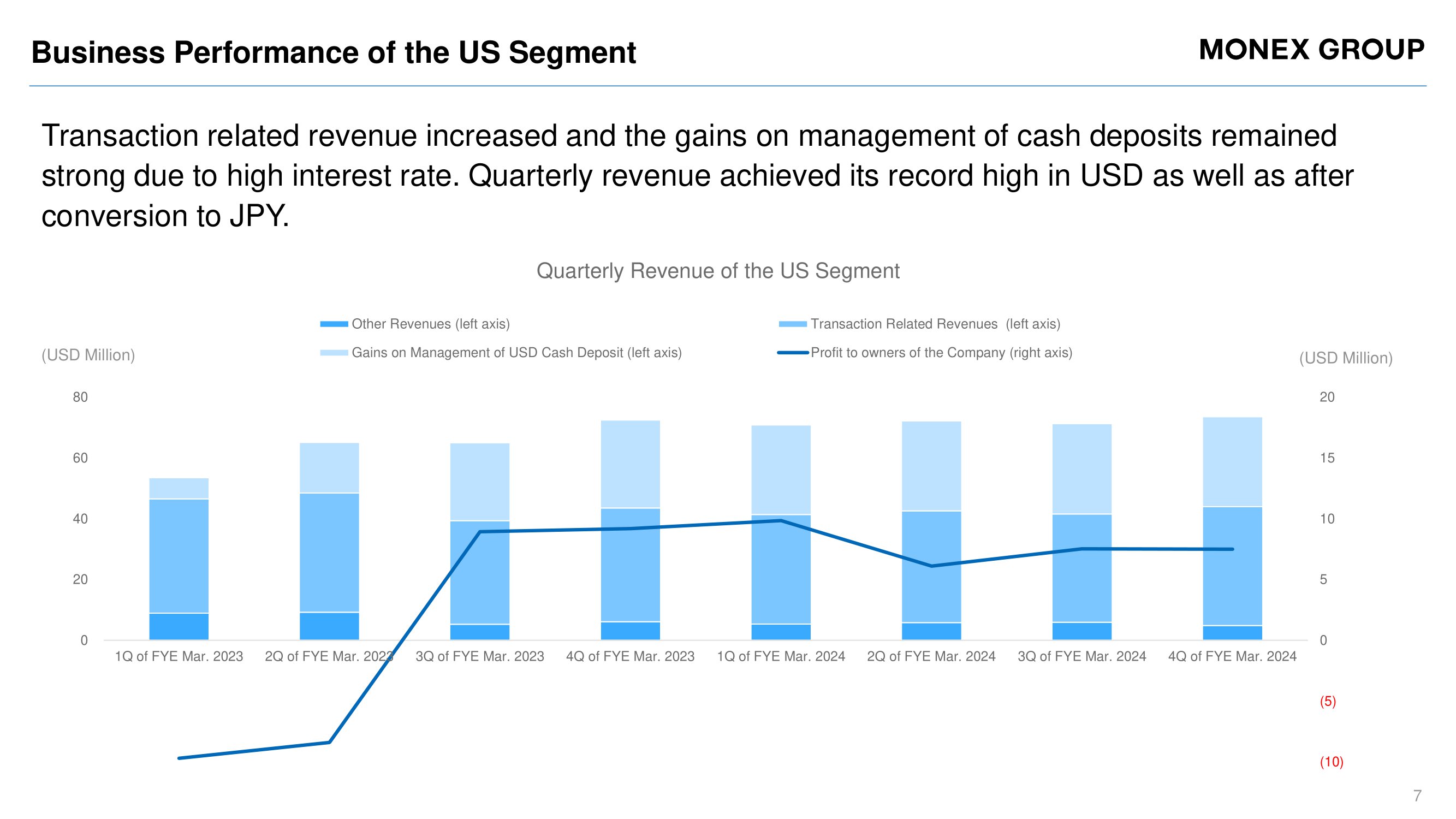 Business Performance of the US Segment

MONEX GROUP

Transaction related revenue increased and the gains on management of cash deposits remained strong due to high interest rate. Quarterly revenue achieved its record high in USD as well as after conversion to JPY.

Quarterly Revenue of the US Segment

Other Revenues (left axis)
Transaction Related Revenues (left axis)
Gains on Management of USD Cash Deposit (left axis)
Profit to owners of the Company (right axis)

(USD Million)

(USD Million)

80
60
40
20
0

20
15
10
5
0
(5)
(10)

1Q of FYE Mar. 2023
2Q of FYE Mar. 2023
3Q of FYE Mar. 2023
4Q of FYE Mar. 2023
1Q of FYE Mar. 2024
2Q of FYE Mar. 2024
3Q of FYE Mar. 2024
4Q of FYE Mar. 2024

7